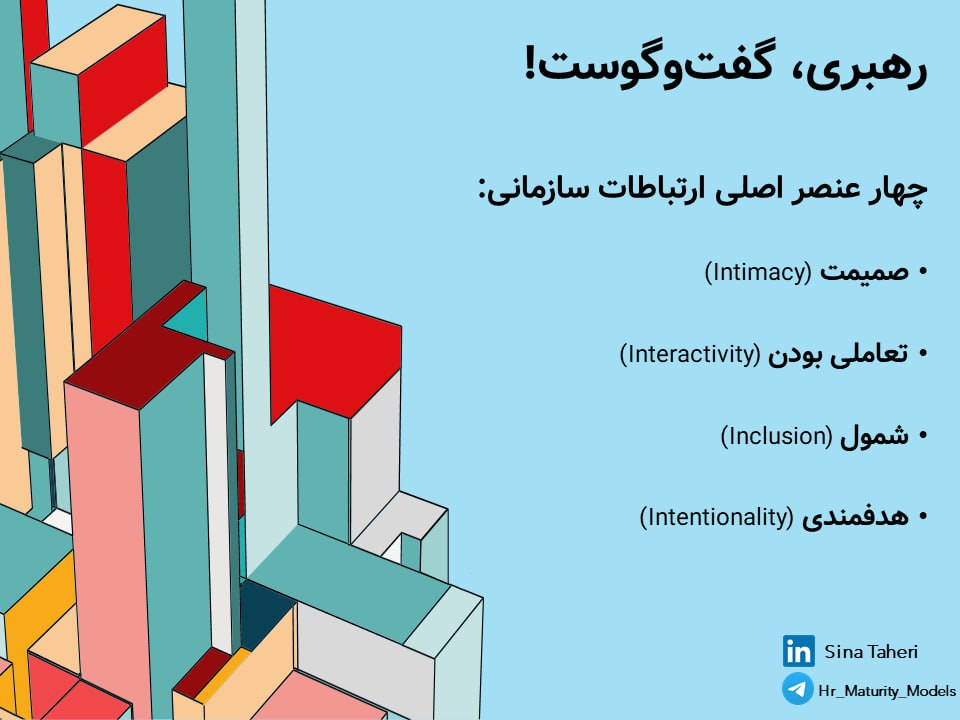 رهبری، گفت‌وگوست!

چهار عنصر اصلی ارتباطات سازمانی:

• صمیمت (Intimacy)

• تعاملی بودن (Interactivity)

• شمول (Inclusion)

• هدفمندی (Intentionality)

in Sina Taheri

Hr_Maturity_Models